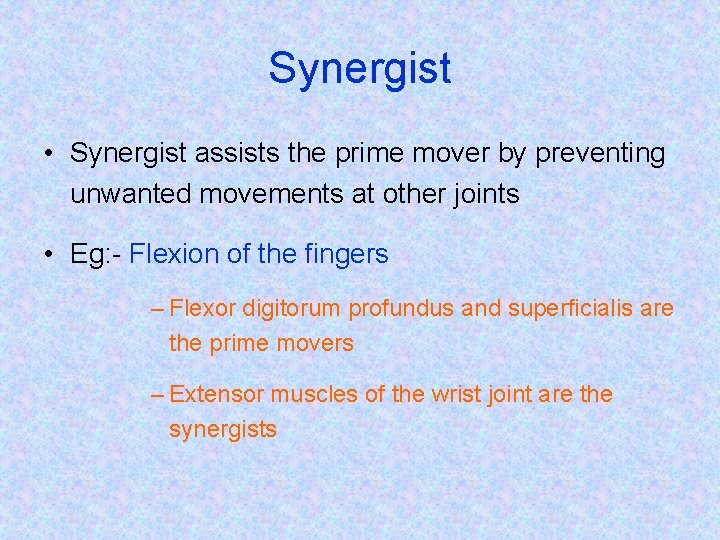 Synergist

• Synergist assists the prime mover by preventing unwanted movements at other joints

• Eg:- Flexion of the fingers

– Flexor digitorum profundus and superficialis are the prime movers

– Extensor muscles of the wrist joint are the synergists